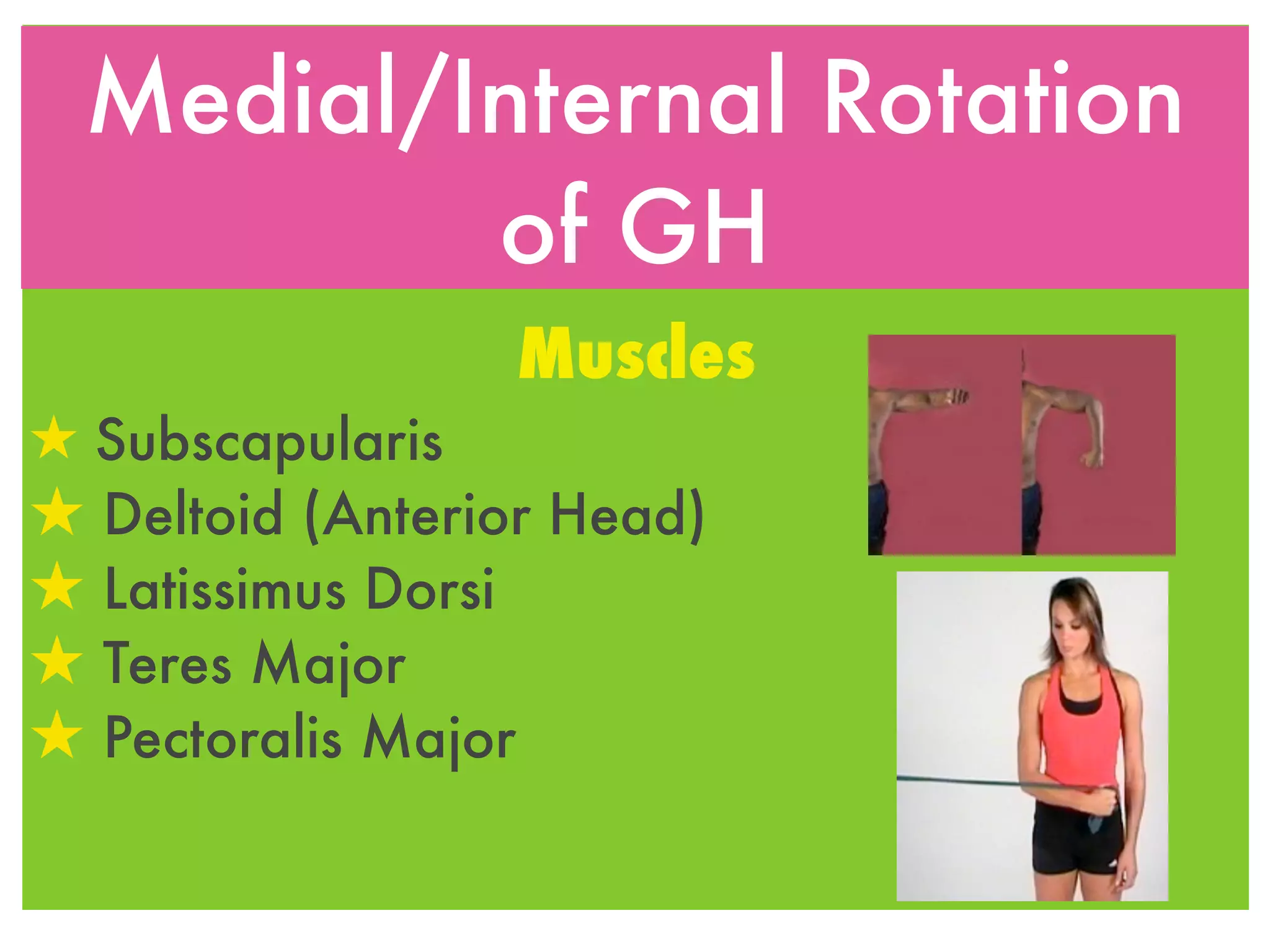 Medial/Internal Rotation of GH

Muscles

★ Subscapularis
★ Deltoid (Anterior Head)
★ Latissimus Dorsi
★ Teres Major
★ Pectoralis Major